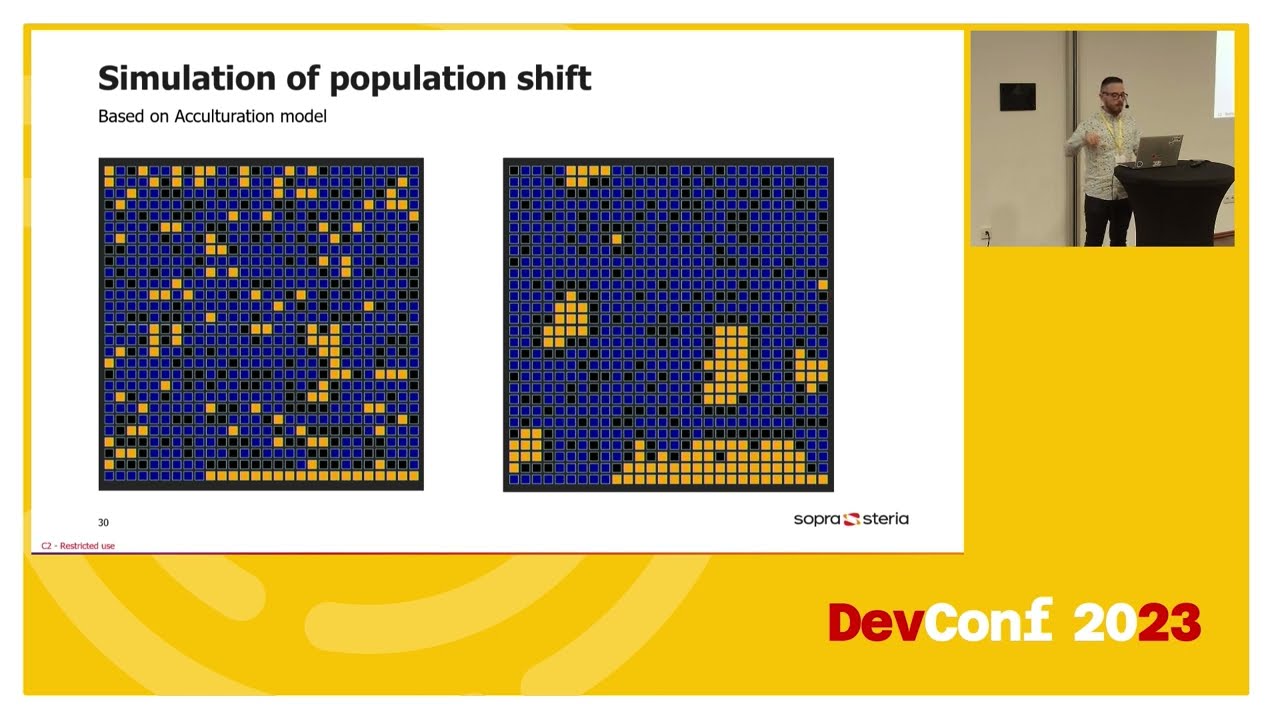 Simulation of population shift

Based on Acculturation model

30

sopra steria

C2 - Restricted use

DevConf 2023